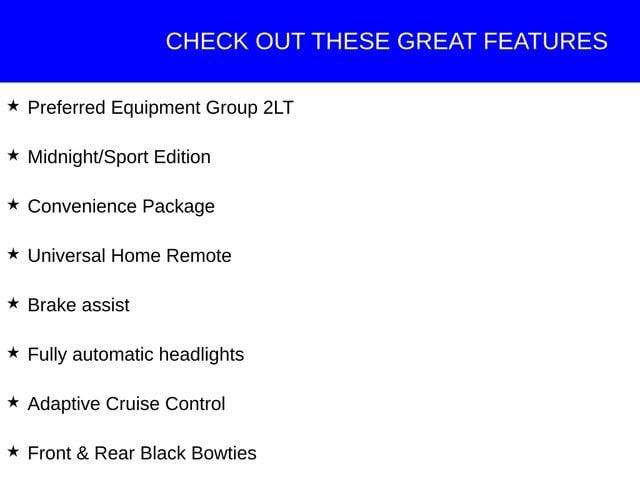 CHECK OUT THESE GREAT FEATURES

★ Preferred Equipment Group 2LT

★ Midnight/Sport Edition

★ Convenience Package

★ Universal Home Remote

★ Brake assist

★ Fully automatic headlights

★ Adaptive Cruise Control

★ Front & Rear Black Bowties